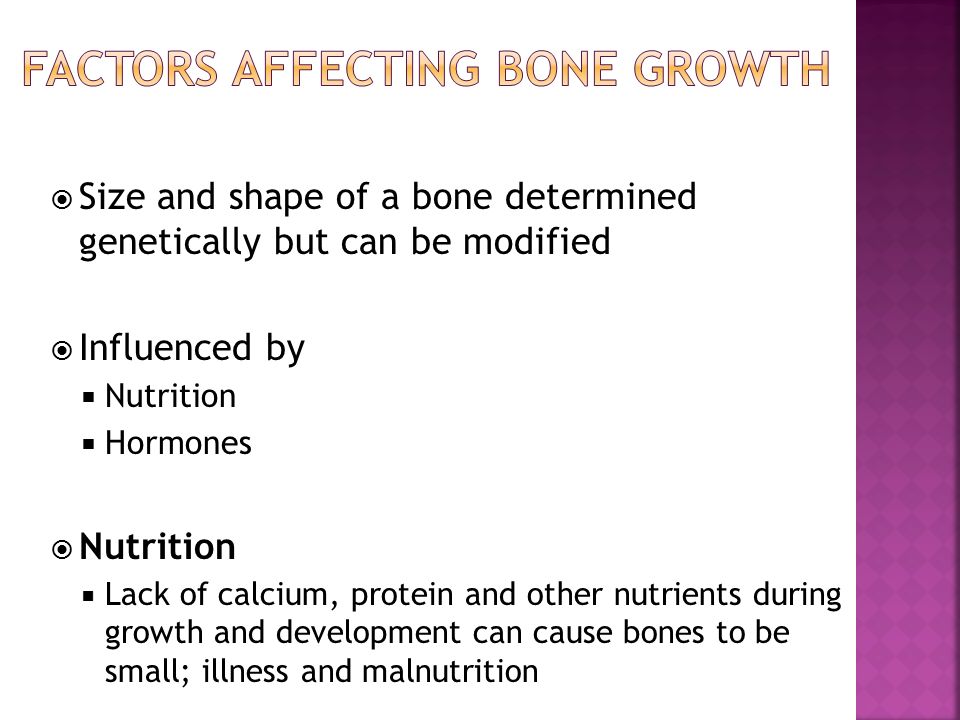 FACTORS AFFECTING BONE GROWTH

Size and shape of a bone determined genetically but can be modified

Influenced by
Nutrition
Hormones

Nutrition
Lack of calcium, protein and other nutrients during growth and development can cause bones to be small; illness and malnutrition